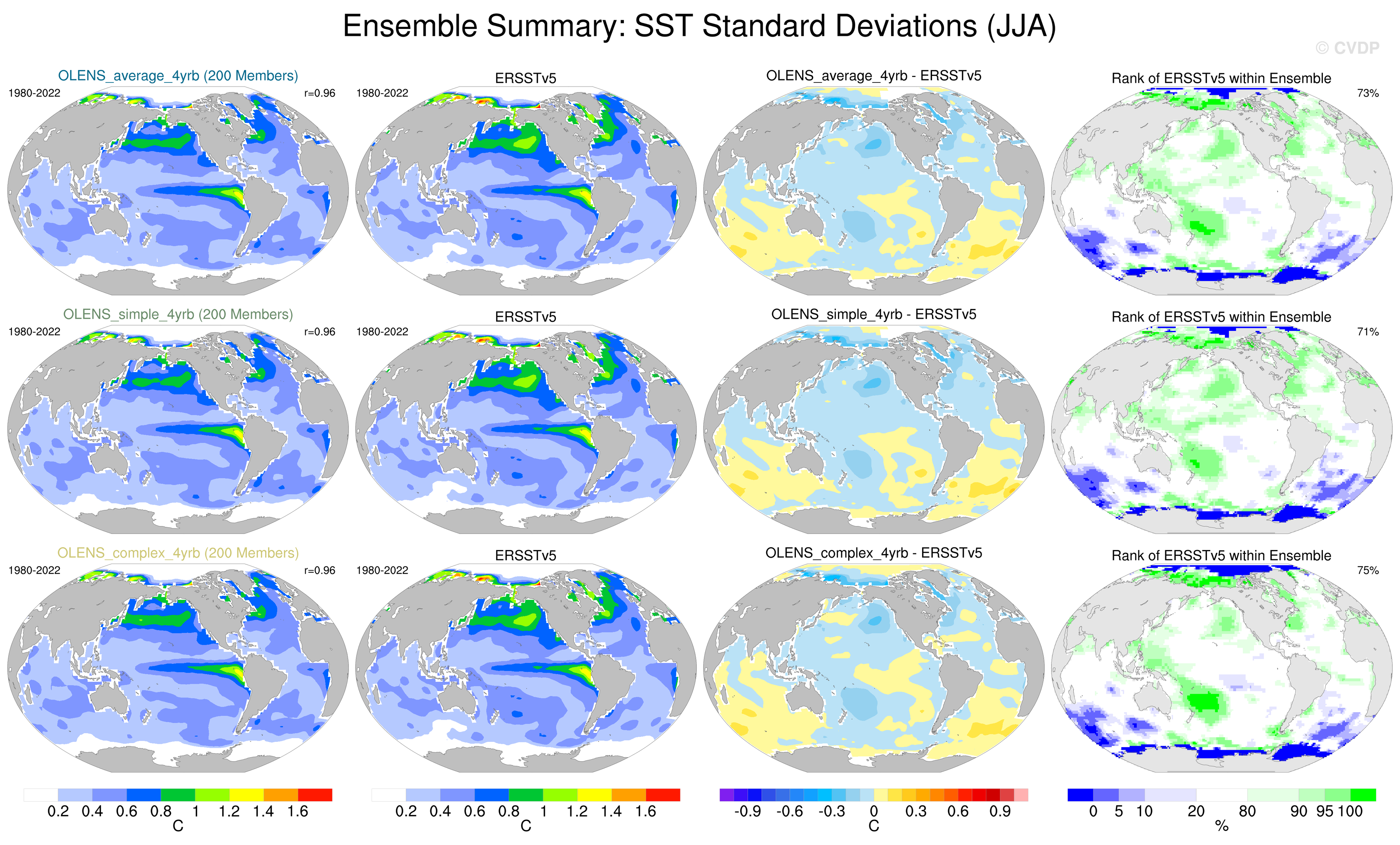 Ensemble Summary: SST Standard Deviations (JJA)

© CVDP

OLENS_average_4yrb (200 Members)
1980-2022
r=0.96

ERSSTv5
1980-2022

OLENS_average_4yrb - ERSSTv5

Rank of ERSSTv5 within Ensemble
73%

OLENS_simple_4yrb (200 Members)
1980-2022
r=0.96

ERSSTv5
1980-2022

OLENS_simple_4yrb - ERSSTv5

Rank of ERSSTv5 within Ensemble
71%

OLENS_complex_4yrb (200 Members)
1980-2022
r=0.96

ERSSTv5
1980-2022

OLENS_complex_4yrb - ERSSTv5

Rank of ERSSTv5 within Ensemble
75%

0.2 0.4 0.6 0.8 1 1.2 1.4 1.6
C

0.2 0.4 0.6 0.8 1 1.2 1.4 1.6
C

-0.9 -0.6 -0.3 0 0.3 0.6 0.9
C

0 5 10 20 80 90 95 100
%